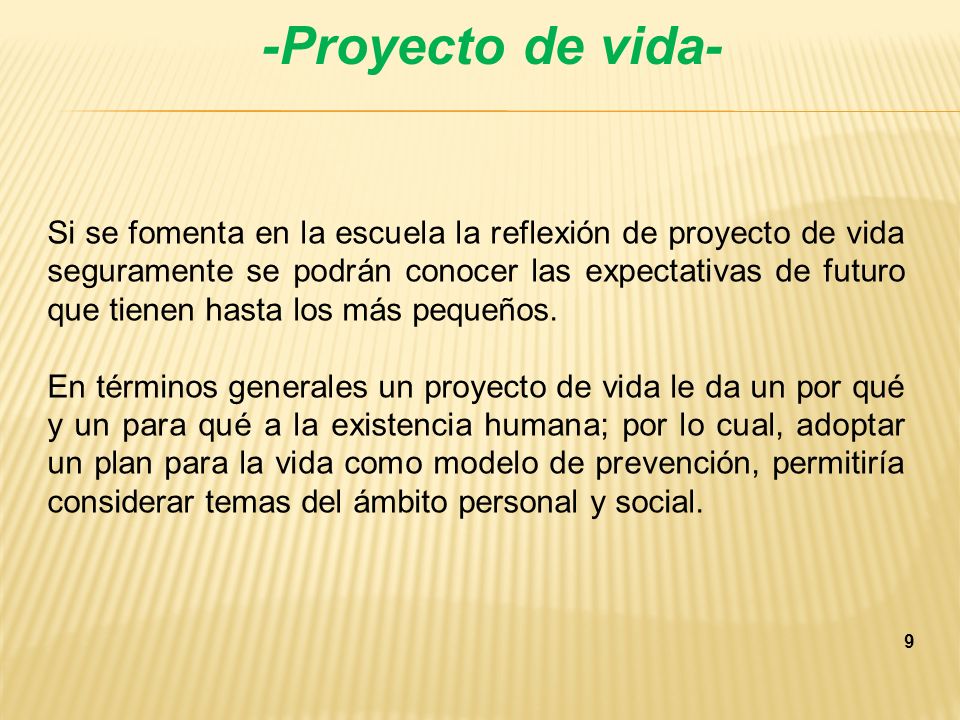 -Proyecto de vida-

Si se fomenta en la escuela la reflexión de proyecto de vida seguramente se podrán conocer las expectativas de futuro que tienen hasta los más pequeños.

En términos generales un proyecto de vida le da un por qué y un para qué a la existencia humana; por lo cual, adoptar un plan para la vida como modelo de prevención, permitiría considerar temas del ámbito personal y social.

9